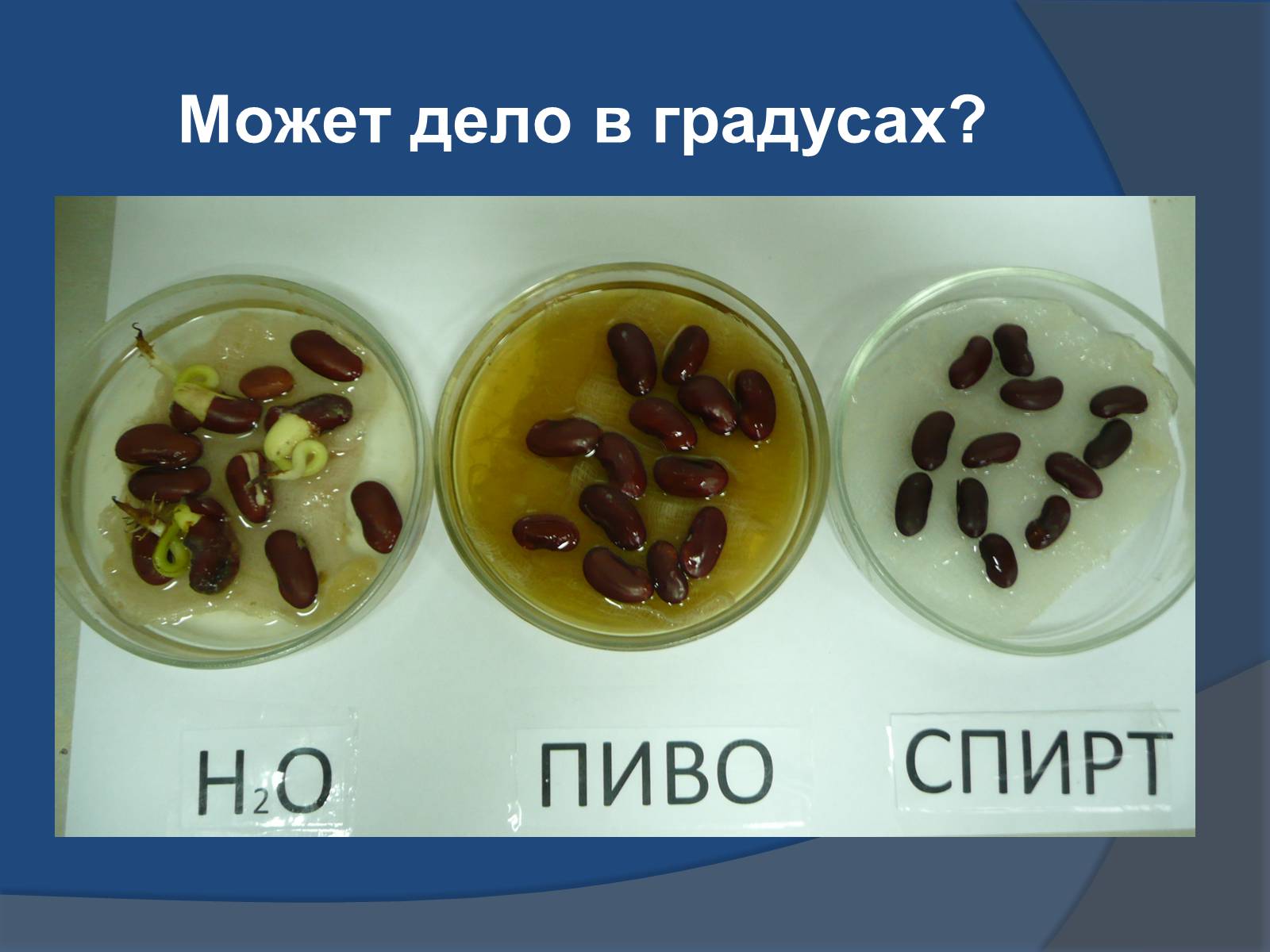 Может дело в градусах?

$H_2O$

ПИВО

СПИРТ